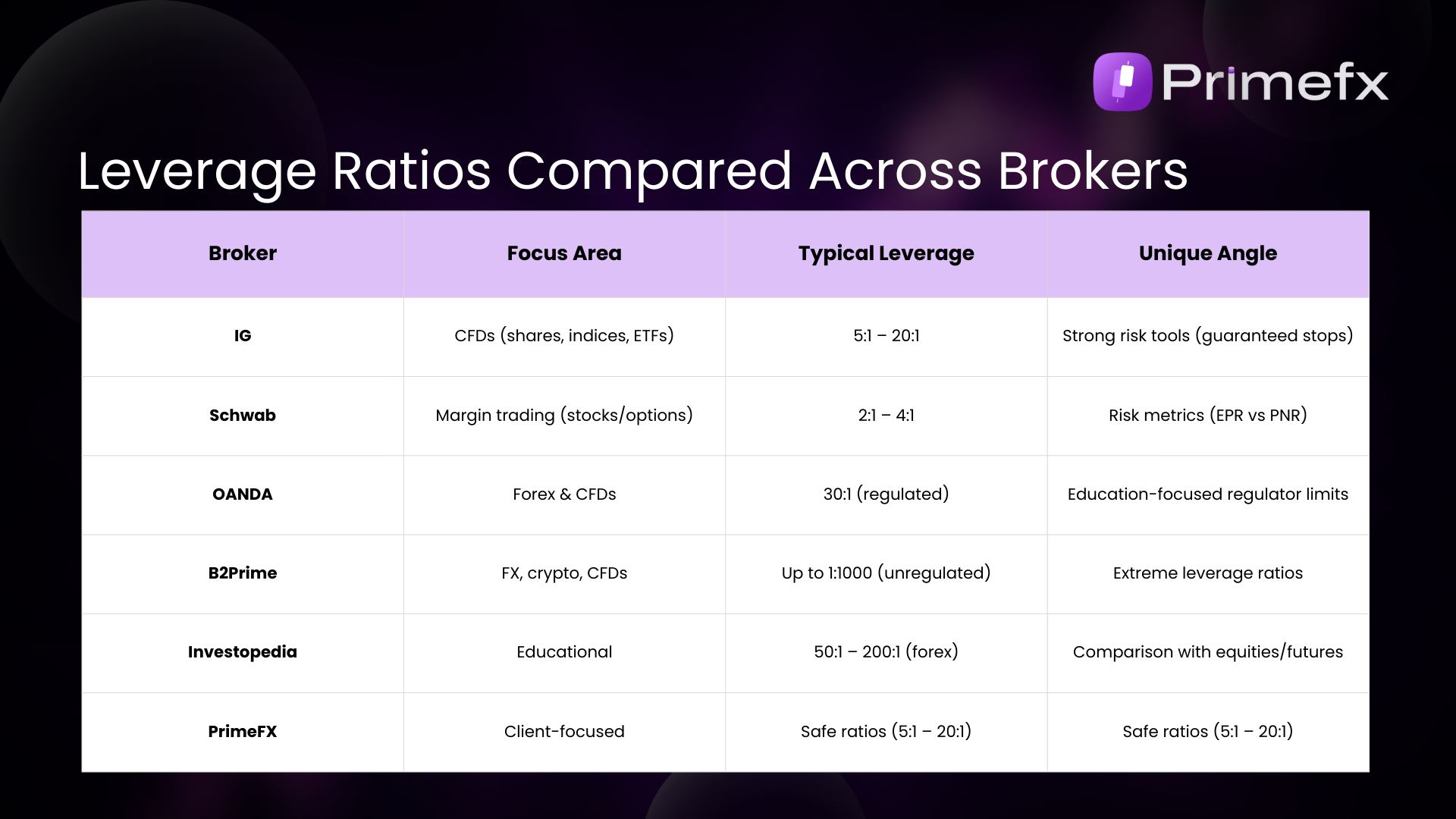 Primefx

Leverage Ratios Compared Across Brokers

| Broker | Focus Area | Typical Leverage | Unique Angle |
|---|---|---|---|
| IG | CFDs (shares, indices, ETFs) | 5:1 – 20:1 | Strong risk tools (guaranteed stops) |
| Schwab | Margin trading (stocks/options) | 2:1 – 4:1 | Risk metrics (EPR vs PNR) |
| OANDA | Forex & CFDs | 30:1 (regulated) | Education-focused regulator limits |
| B2Prime | FX, crypto, CFDs | Up to 1:1000 (unregulated) | Extreme leverage ratios |
| Investopedia | Educational | 50:1 – 200:1 (forex) | Comparison with equities/futures |
| PrimeFX | Client-focused | Safe ratios (5:1 – 20:1) | Safe ratios (5:1 – 20:1) |